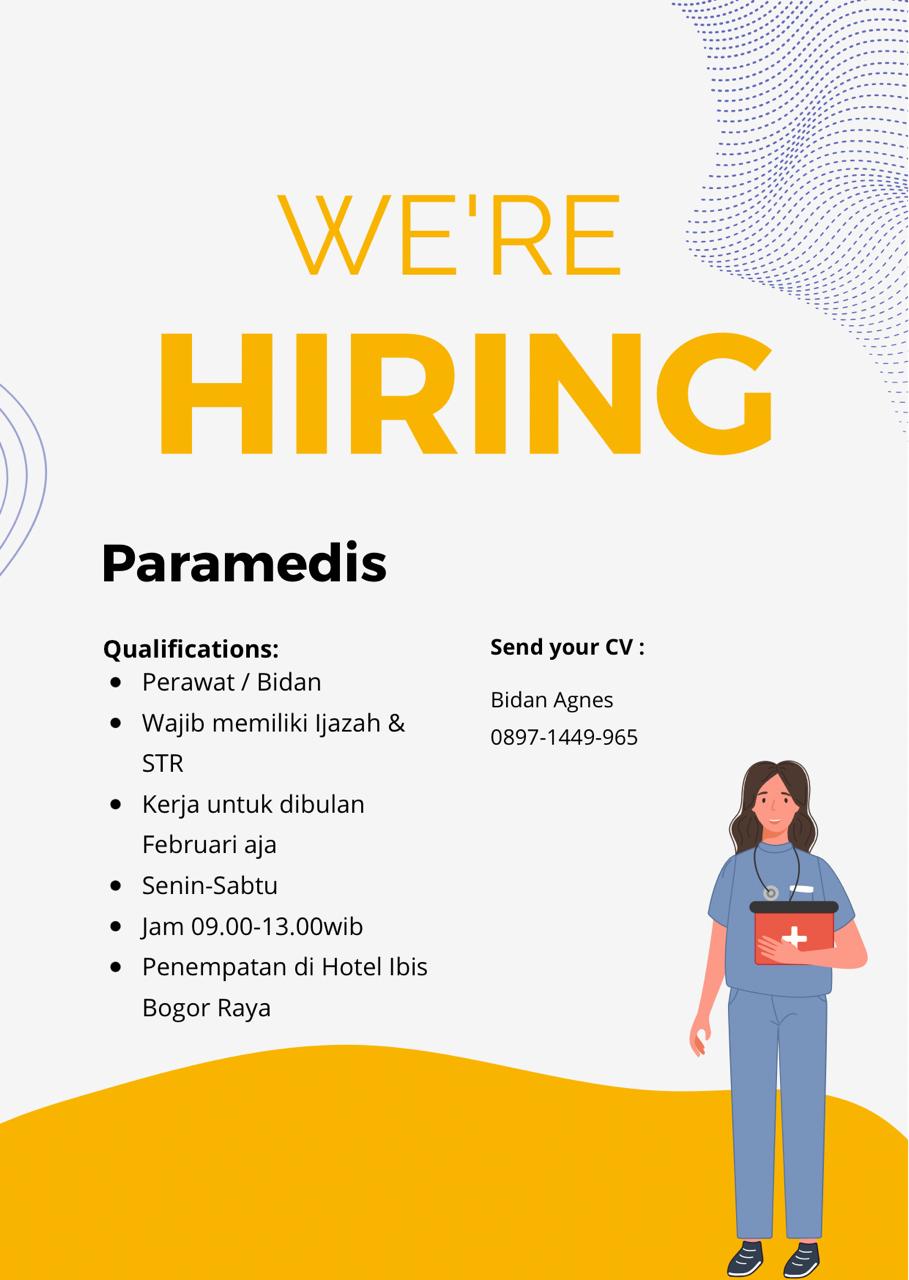 WE'RE
HIRING

Paramedis

Qualifications:
- Perawat / Bidan
- Wajib memiliki Ijazah & STR
- Kerja untuk dibulan Februari aja
- Senin-Sabtu
- Jam 09.00-13.00wib
- Penempatan di Hotel Ibis Bogor Raya

Send your CV :

Bidan Agnes
0897-1449-965